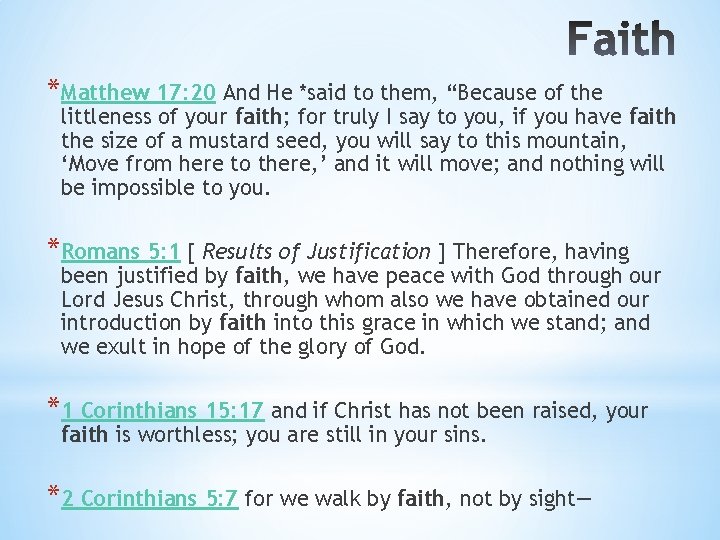 Faith

*Matthew 17:20 And He *said to them, “Because of the littleness of your faith; for truly I say to you, if you have faith the size of a mustard seed, you will say to this mountain, ‘Move from here to there,’ and it will move; and nothing will be impossible to you.

*Romans 5:1 [ Results of Justification ] Therefore, having been justified by faith, we have peace with God through our Lord Jesus Christ, through whom also we have obtained our introduction by faith into this grace in which we stand; and we exult in hope of the glory of God.

*1 Corinthians 15:17 and if Christ has not been raised, your faith is worthless; you are still in your sins.

*2 Corinthians 5:7 for we walk by faith, not by sight—